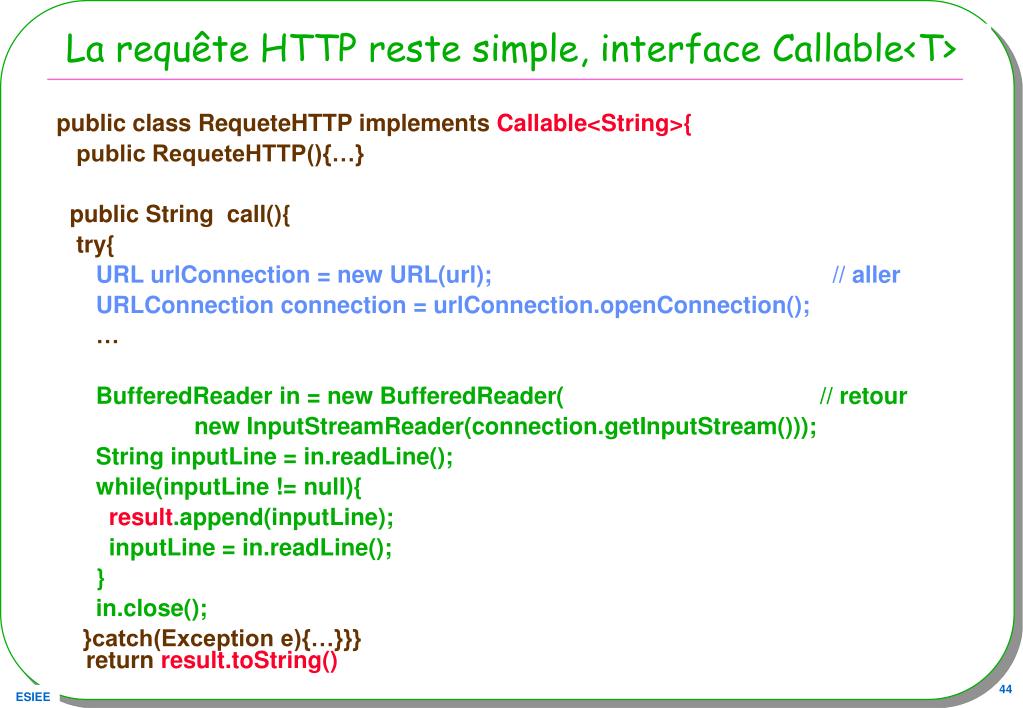 La requête HTTP reste simple, interface Callable<T>

public class RequeteHTTP implements Callable<String>{
public RequeteHTTP(){…}

public String call(){
try{
URL urlConnection = new URL(url); // aller
URLConnection connection = urlConnection.openConnection();
…

BufferedReader in = new BufferedReader( // retour
new InputStreamReader(connection.getInputStream()));
String inputLine = in.readLine();
while(inputLine != null){
result.append(inputLine);
inputLine = in.readLine();
}
in.close();
}catch(Exception e){…}}}
return result.toString()

ESIEE

44